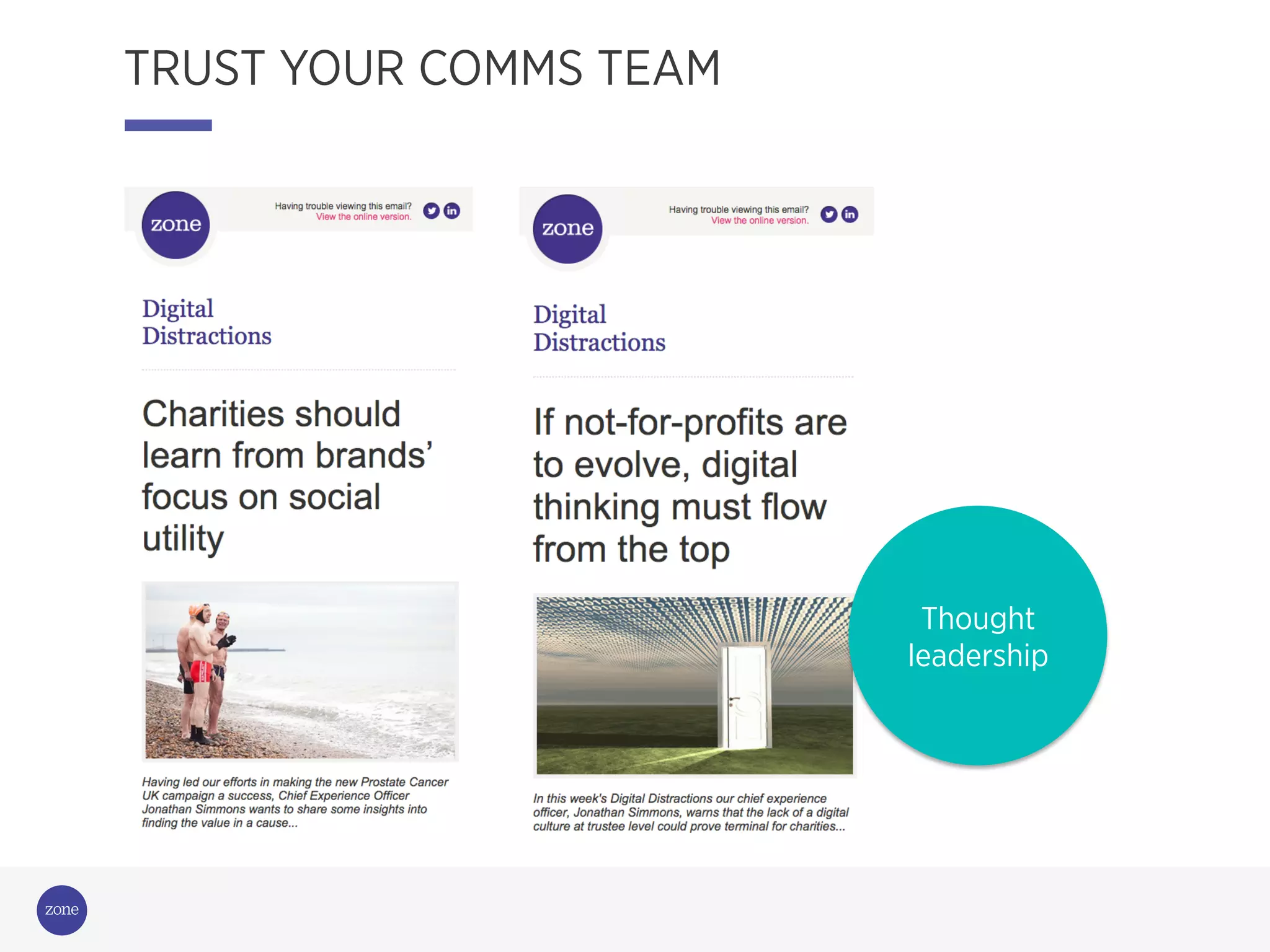 TRUST YOUR COMMS TEAM

zone

Having trouble viewing this email? View the online version.

Digital Distractions

Charities should learn from brands' focus on social utility

Having led our efforts in making the new Prostate Cancer UK campaign a success, Chief Experience Officer Jonathan Simmons wants to share some insights into finding the value in a cause...

zone

Having trouble viewing this email? View the online version.

Digital Distractions

If not-for-profits are to evolve, digital thinking must flow from the top

In this week's Digital Distractions our chief experience officer, Jonathan Simmons, warns that the lack of a digital culture at trustee level could prove terminal for charities...

Thought leadership

zone